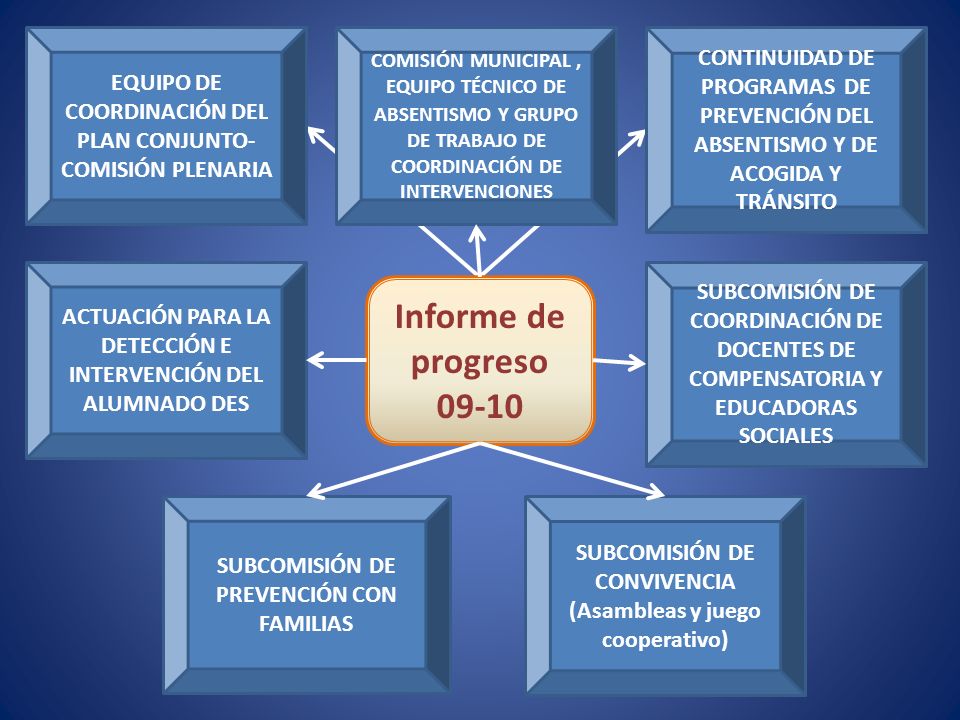 EQUIPO DE COORDINACIÓN DEL PLAN CONJUNTO-COMISIÓN PLENARIA

COMISIÓN MUNICIPAL , EQUIPO TÉCNICO DE ABSENTISMO Y GRUPO DE TRABAJO DE COORDINACIÓN DE INTERVENCIONES

CONTINUIDAD DE PROGRAMAS DE PREVENCIÓN DEL ABSENTISMO Y DE ACOGIDA Y TRÁNSITO

ACTUACIÓN PARA LA DETECCIÓN E INTERVENCIÓN DEL ALUMNADO DES

Informe de progreso 09-10

SUBCOMISIÓN DE COORDINACIÓN DE DOCENTES DE COMPENSATORIA Y EDUCADORAS SOCIALES

SUBCOMISIÓN DE PREVENCIÓN CON FAMILIAS

SUBCOMISIÓN DE CONVIVENCIA (Asambleas y juego cooperativo)